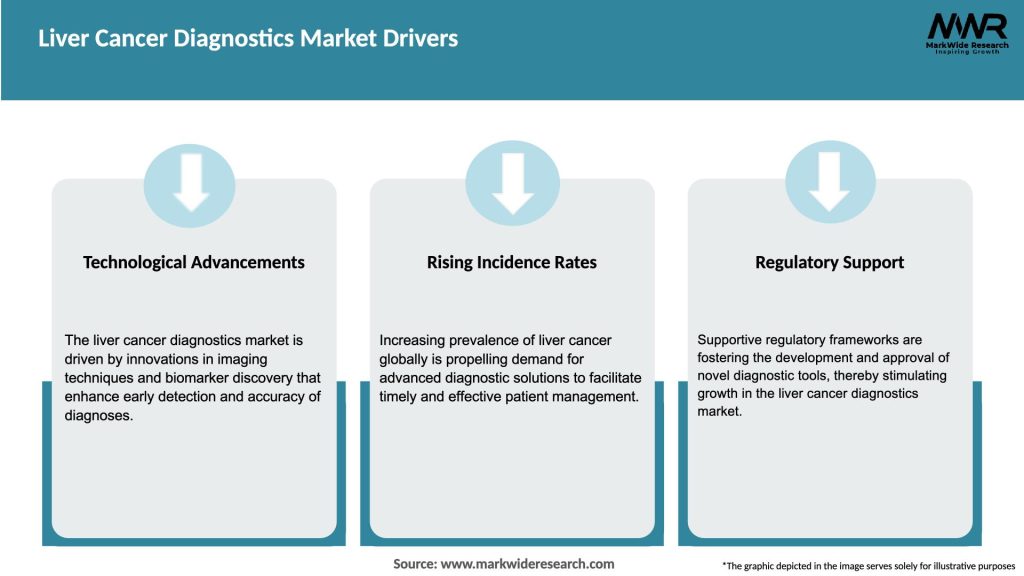 Liver Cancer Diagnostics Market Drivers

MWR
MarkWide Research
Inspiring Growth

Technological Advancements

The liver cancer diagnostics market is driven by innovations in imaging techniques and biomarker discovery that enhance early detection and accuracy of diagnoses.

Rising Incidence Rates

Increasing prevalence of liver cancer globally is propelling demand for advanced diagnostic solutions to facilitate timely and effective patient management.

Regulatory Support

Supportive regulatory frameworks are fostering the development and approval of novel diagnostic tools, thereby stimulating growth in the liver cancer diagnostics market.

Source: www.markwideresearch.com

*The graphic depicted in the image serves solely for illustrative purposes